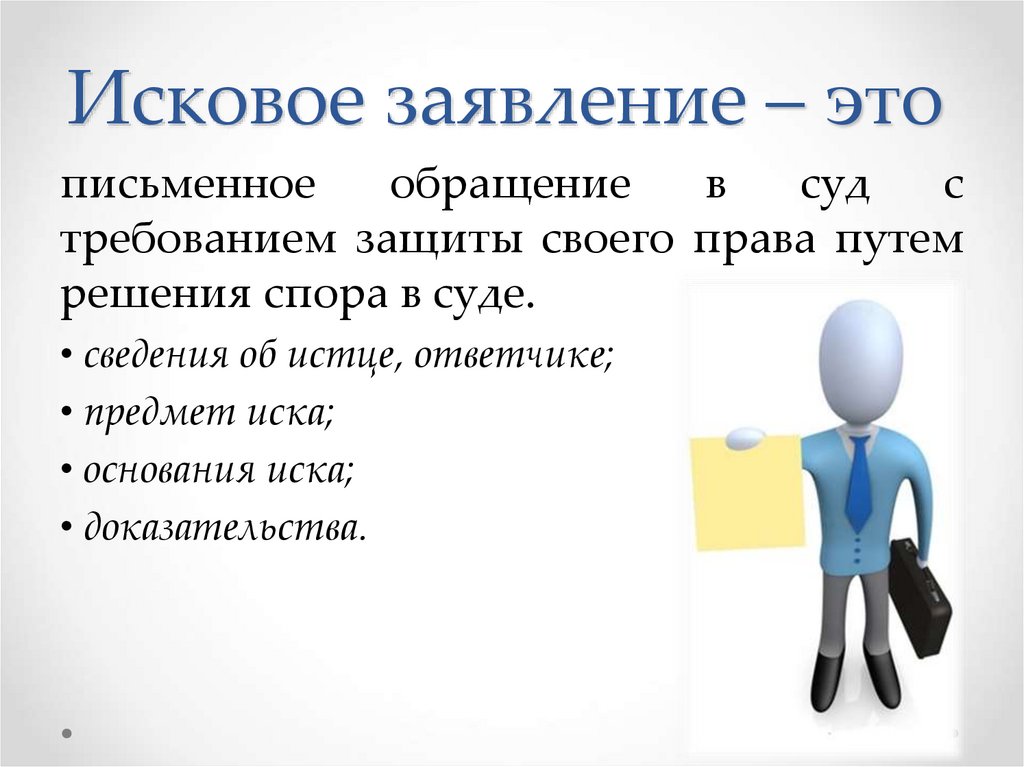 Исковое заявление – это

письменное обращение в суд с требованием защиты своего права путем решения спора в суде.

• сведения об истце, ответчике;
• предмет иска;
• основания иска;
• доказательства.